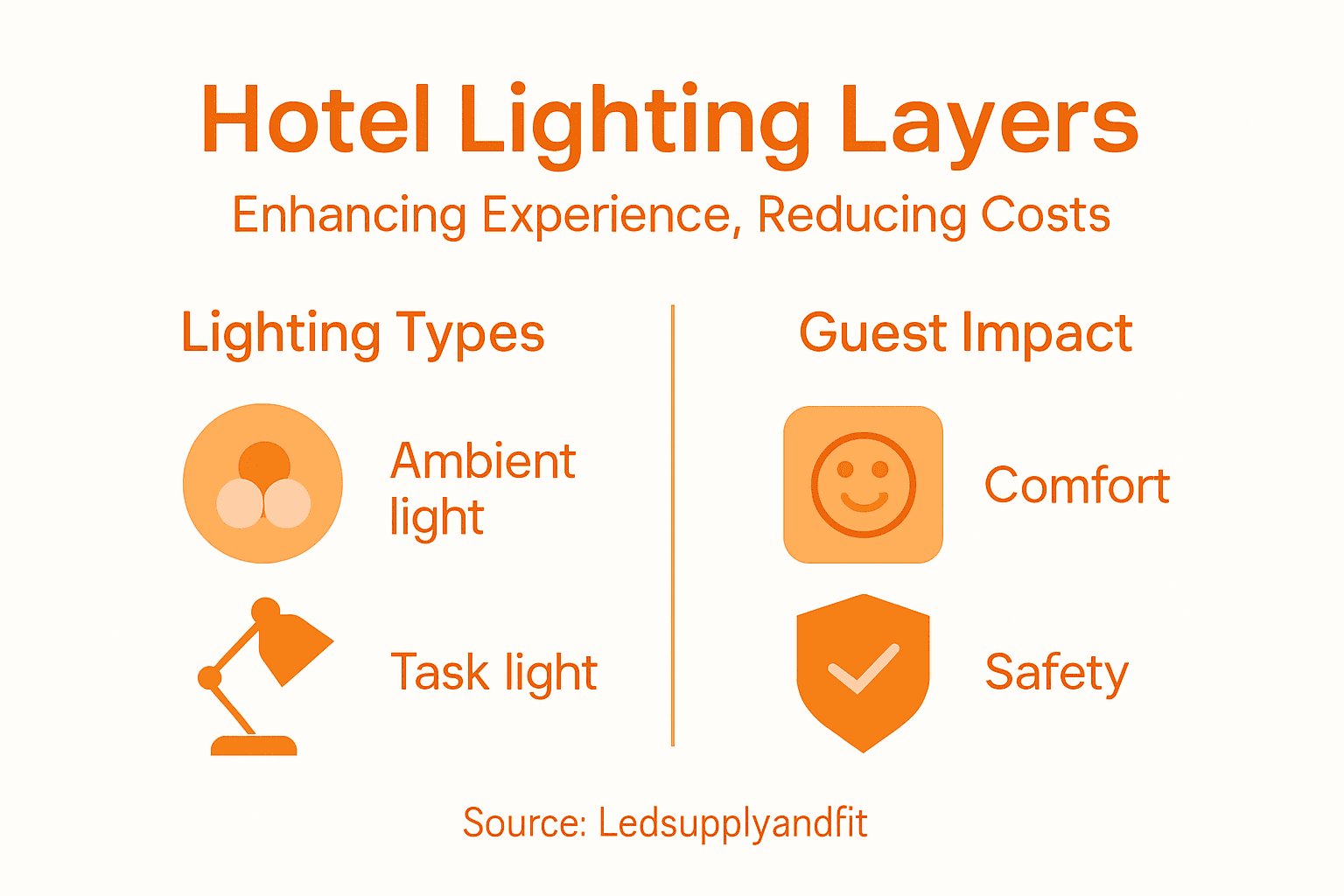 Hotel Lighting Layers

Enhancing Experience, Reducing Costs

Lighting Types

Ambient light

Task light

Guest Impact

Comfort

Safety

Source: Ledsupplyandfit